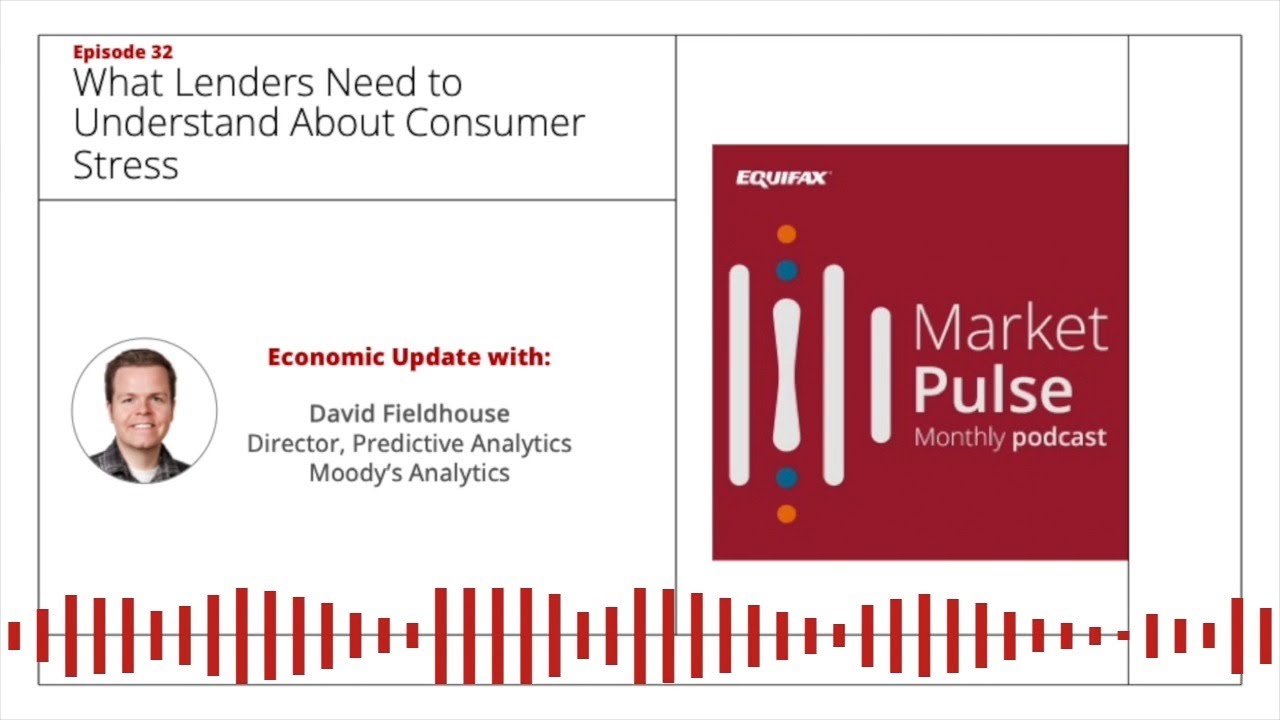 Episode 32
What Lenders Need to Understand About Consumer Stress

Economic Update with:

David Fieldhouse
Director, Predictive Analytics
Moody's Analytics

EQUIFAX

Market Pulse
Monthly podcast